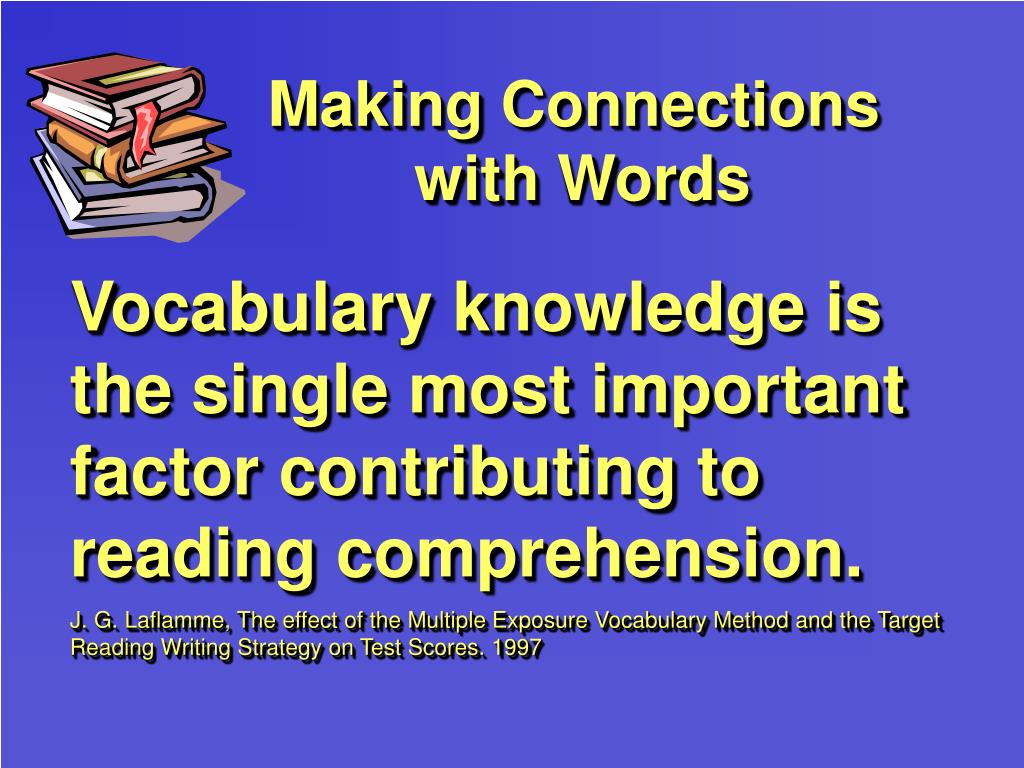 Making Connections with Words

Vocabulary knowledge is the single most important factor contributing to reading comprehension.

J. G. Laflamme, The effect of the Multiple Exposure Vocabulary Method and the Target Reading Writing Strategy on Test Scores. 1997